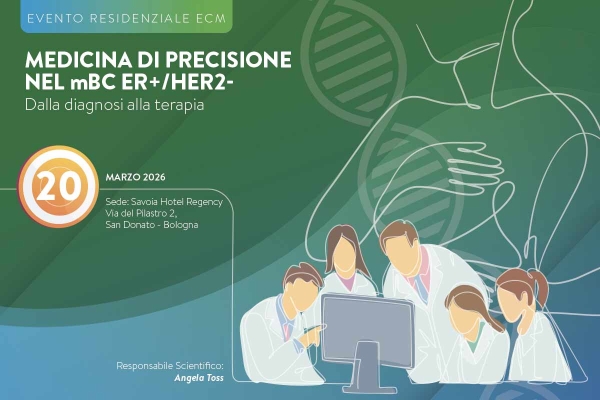 EVENTO RESIDENZIALE ECM

MEDICINA DI PRECISIONE
NEL mBC ER+/HER2-
Dalla diagnosi alla terapia

20

MARZO 2026

Sede: Savoia Hotel Regency
Via del Pilastro 2,
San Donato - Bologna

Responsabile Scientifico:
Angela Toss